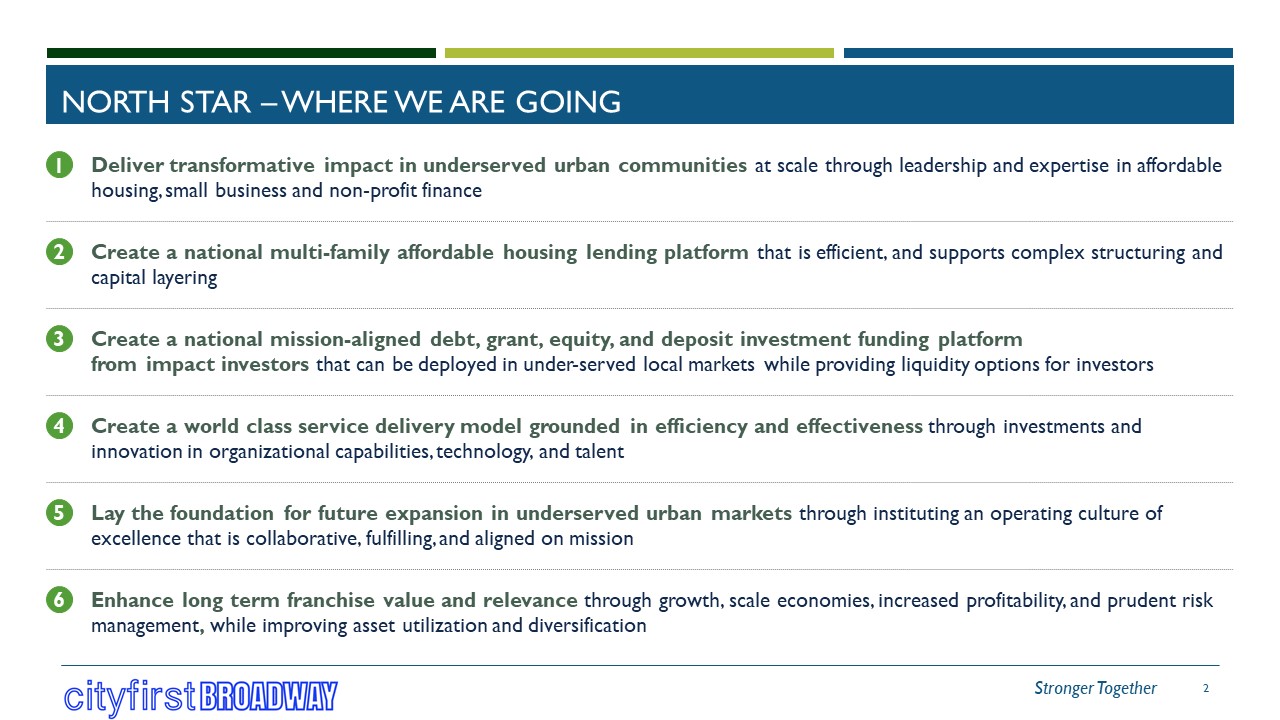 NORTH STAR – WHERE WE ARE GOING

1 Deliver transformative impact in underserved urban communities at scale through leadership and expertise in affordable housing, small business and non-profit finance

2 Create a national multi-family affordable housing lending platform that is efficient, and supports complex structuring and capital layering

3 Create a national mission-aligned debt, grant, equity, and deposit investment funding platform from impact investors that can be deployed in under-served local markets while providing liquidity options for investors

4 Create a world class service delivery model grounded in efficiency and effectiveness through investments and innovation in organizational capabilities, technology, and talent

5 Lay the foundation for future expansion in underserved urban markets through instituting an operating culture of excellence that is collaborative, fulfilling, and aligned on mission

6 Enhance long term franchise value and relevance through growth, scale economies, increased profitability, and prudent risk management, while improving asset utilization and diversification

cityfirst BROADWAY

Stronger Together

2